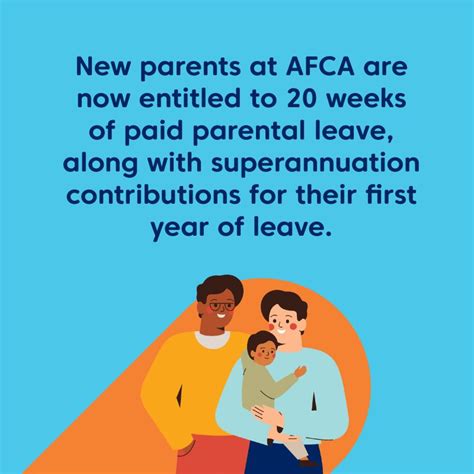 New parents at AFCA are now entitled to 20 weeks of paid parental leave, along with superannuation contributions for their first year of leave.